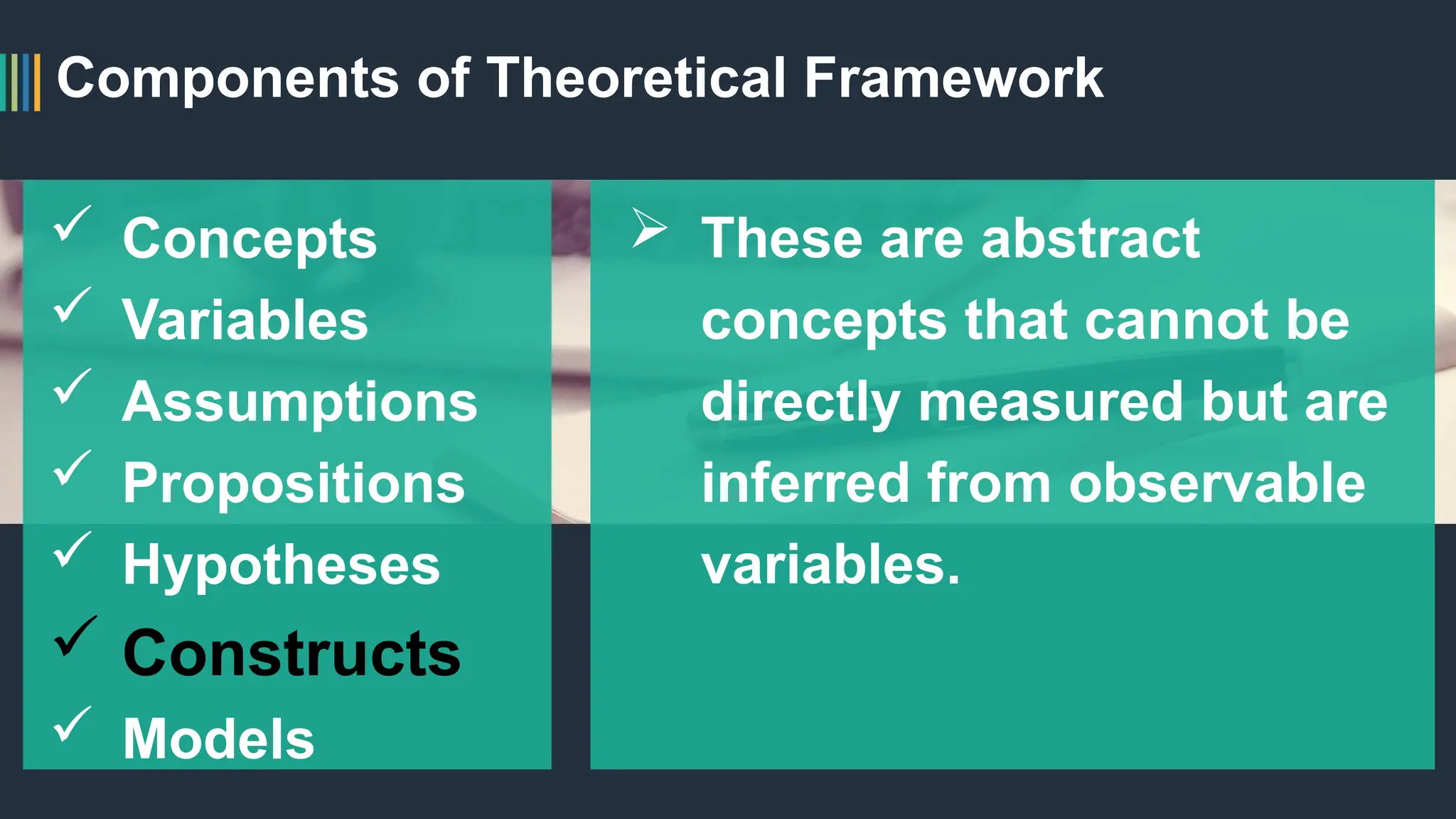 Components of Theoretical Framework

✓ Concepts
✓ Variables
✓ Assumptions
✓ Propositions
✓ Hypotheses
✓ Constructs
✓ Models

➢ These are abstract concepts that cannot be directly measured but are inferred from observable variables.